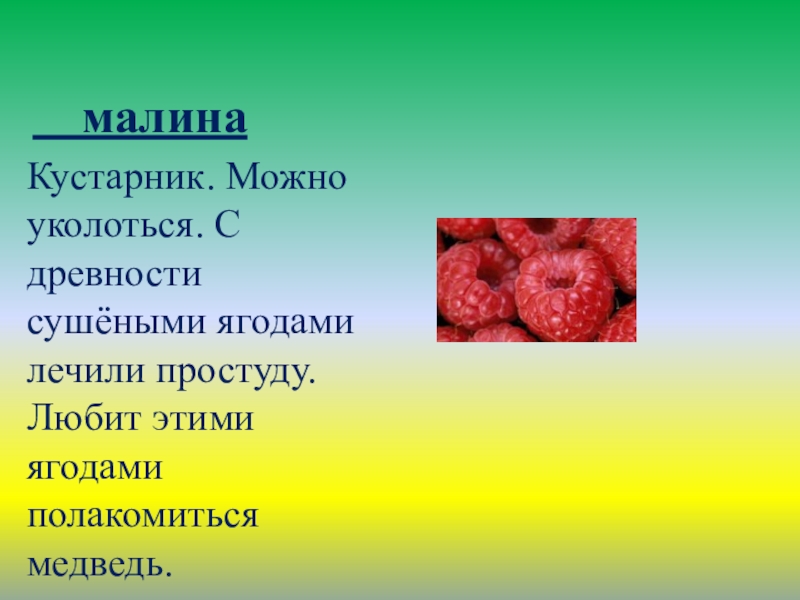 малина

Кустарник. Можно уколоться. С древности сушёными ягодами лечили простуду. Любит этими ягодами полакомиться медведь.